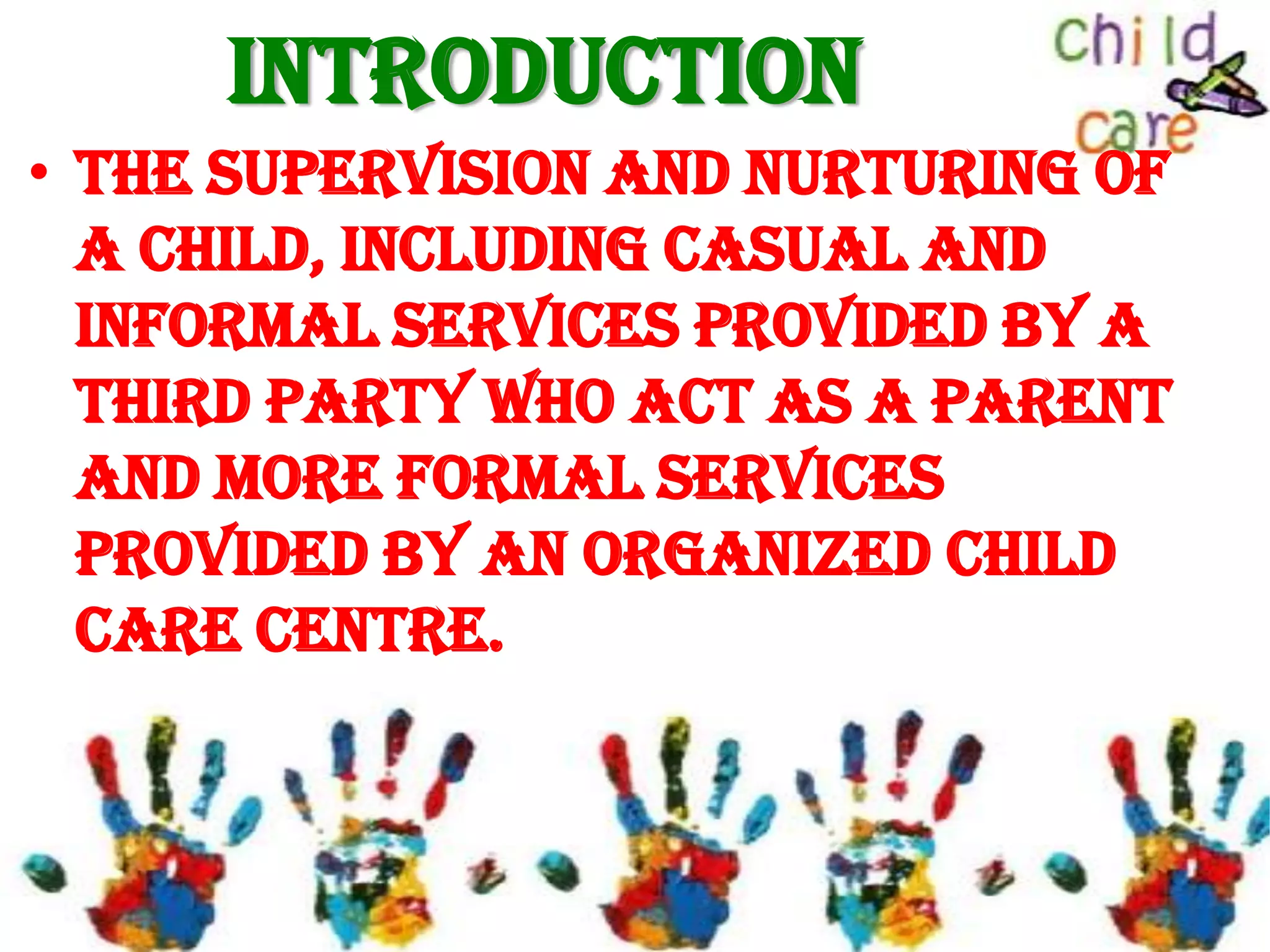 INTRODUCTION

child care

• THE SUPERVISION AND NURTURING OF A CHILD, INCLUDING CASUAL AND INFORMAL SERVICES PROVIDED BY A THIRD PARTY WHO ACT AS A PARENT AND MORE FORMAL SERVICES PROVIDED BY AN ORGANIZED CHILD CARE CENTRE.